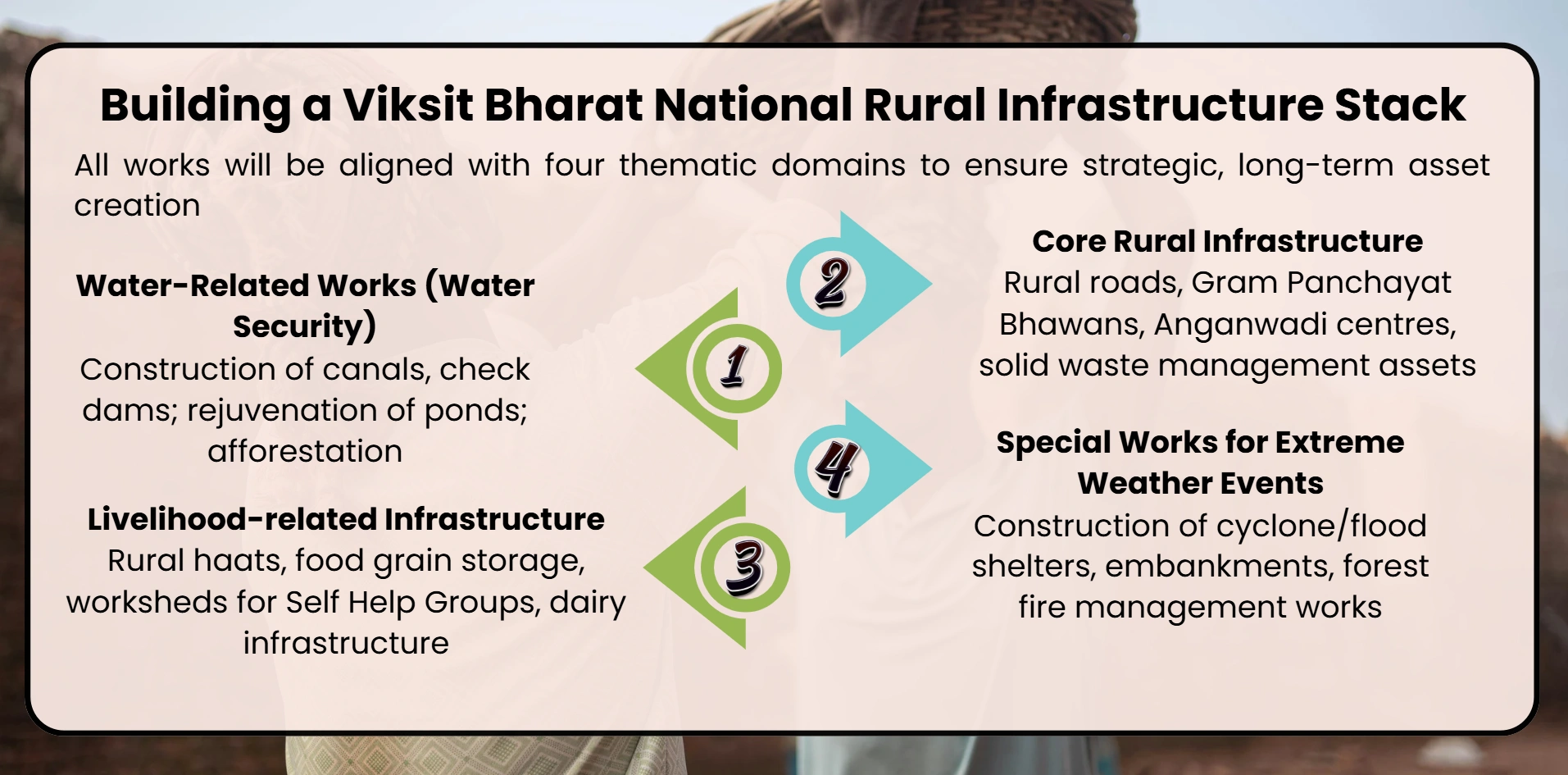 Building a Viksit Bharat National Rural Infrastructure Stack

All works will be aligned with four thematic domains to ensure strategic, long-term asset creation

1

Water-Related Works (Water Security)
Construction of canals, check dams; rejuvenation of ponds; afforestation

2

Core Rural Infrastructure
Rural roads, Gram Panchayat Bhawans, Anganwadi centres, solid waste management assets

3

Livelihood-related Infrastructure
Rural haats, food grain storage, worksheds for Self Help Groups, dairy infrastructure

4

Special Works for Extreme Weather Events
Construction of cyclone/flood shelters, embankments, forest fire management works